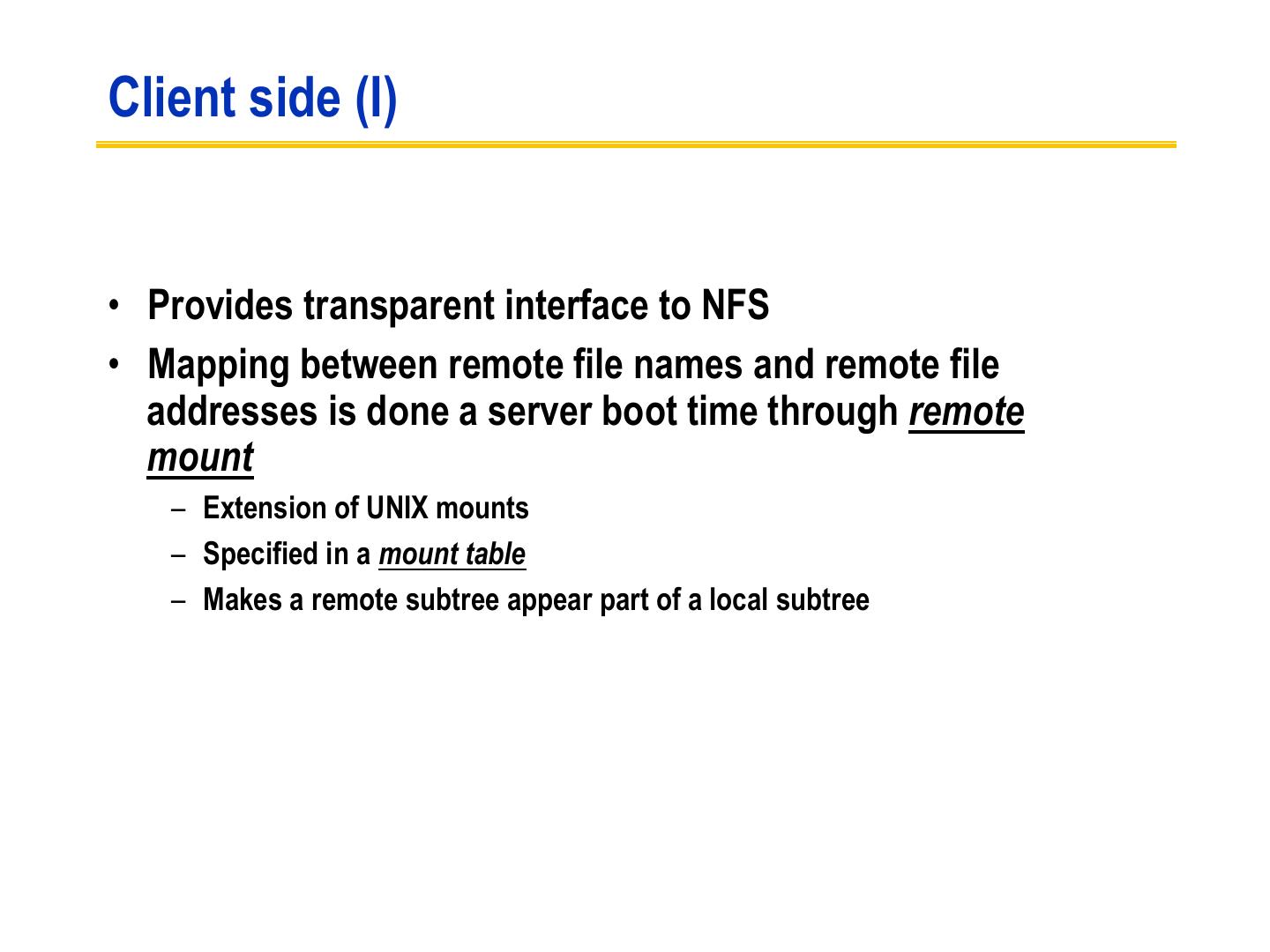 Client side (I)

• Provides transparent interface to NFS
• Mapping between remote file names and remote file addresses is done a server boot time through remote mount
– Extension of UNIX mounts
– Specified in a mount table
– Makes a remote subtree appear part of a local subtree